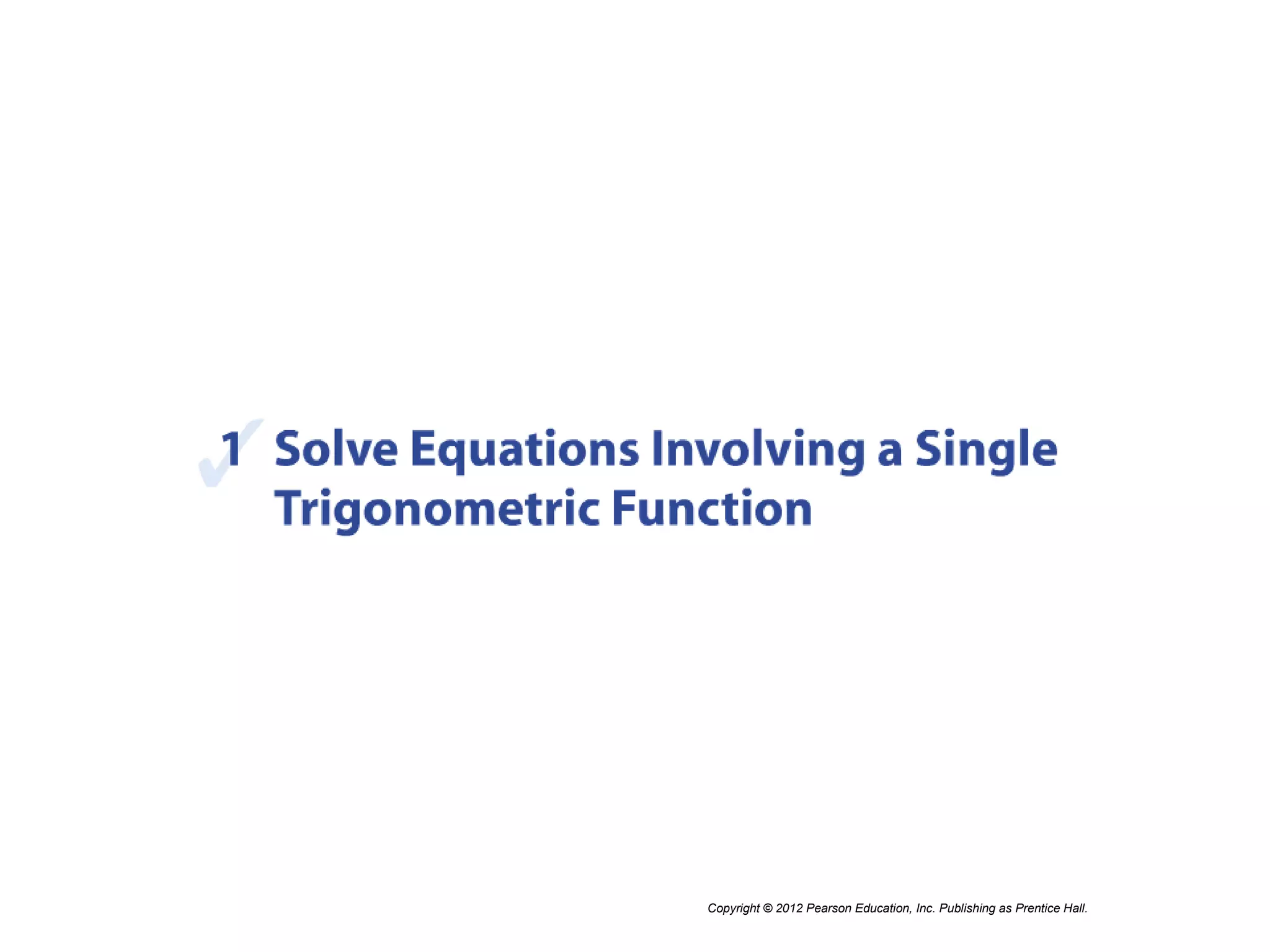 1 Solve Equations Involving a Single Trigonometric Function

Copyright © 2012 Pearson Education, Inc. Publishing as Prentice Hall.